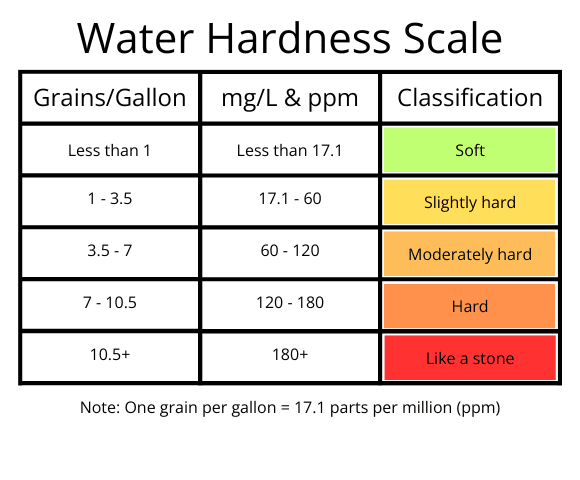 Water Hardness Scale

| Grains/Gallon | mg/L & ppm | Classification |
|---|---|---|
| Less than 1 | Less than 17.1 | Soft |
| 1 - 3.5 | 17.1 - 60 | Slightly hard |
| 3.5 - 7 | 60 - 120 | Moderately hard |
| 7 - 10.5 | 120 - 180 | Hard |
| 10.5+ | 180+ | Like a stone |

Note: One grain per gallon = 17.1 parts per million (ppm)